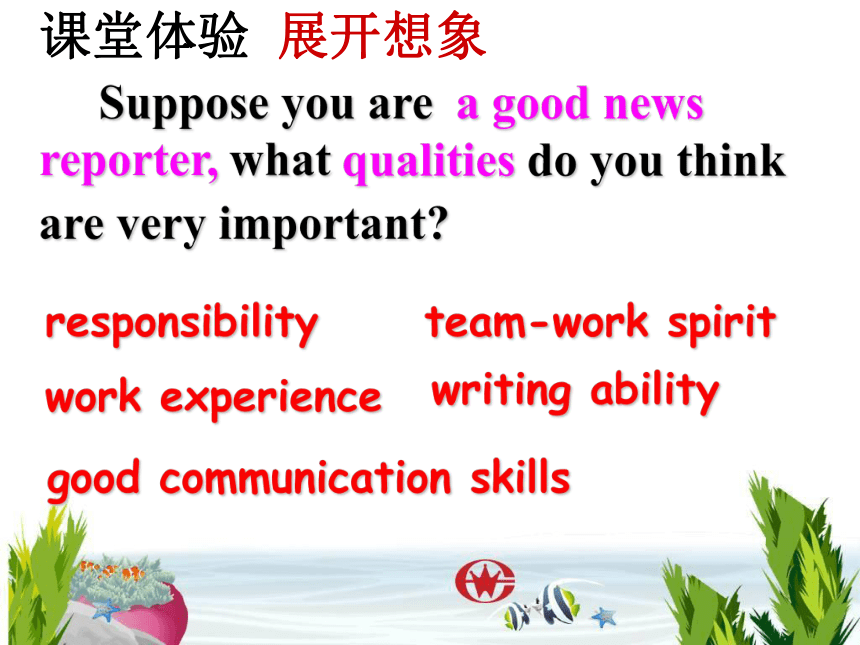 课堂体验 展开想象

Suppose you are a good news reporter, what qualities do you think are very important?

responsibility

team-work spirit

work experience

writing ability

good communication skills